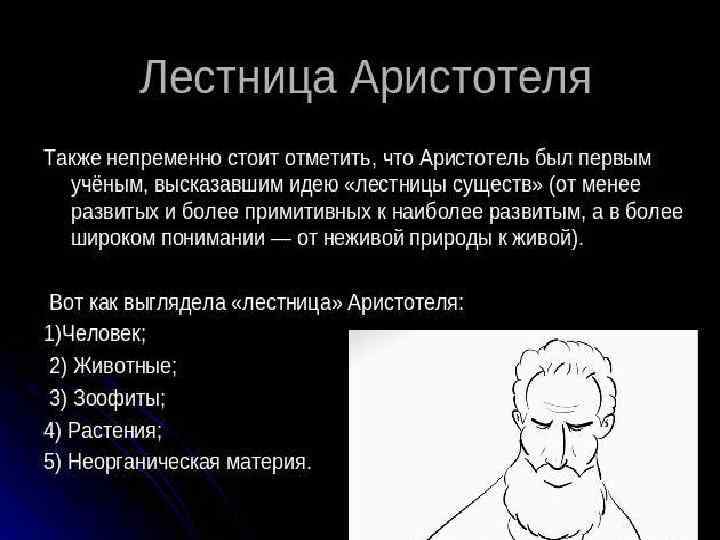 Лестница Аристотеля

Также непременно стоит отметить, что Аристотель был первым учёным, высказавшим идею «лестницы существ» (от менее развитых и более примитивных к наиболее развитым, а в более широком понимании — от неживой природы к живой).

Вот как выглядела «лестница» Аристотеля:
1)Человек;
2) Животные;
3) Зоофиты;
4) Растения;
5) Неорганическая материя.